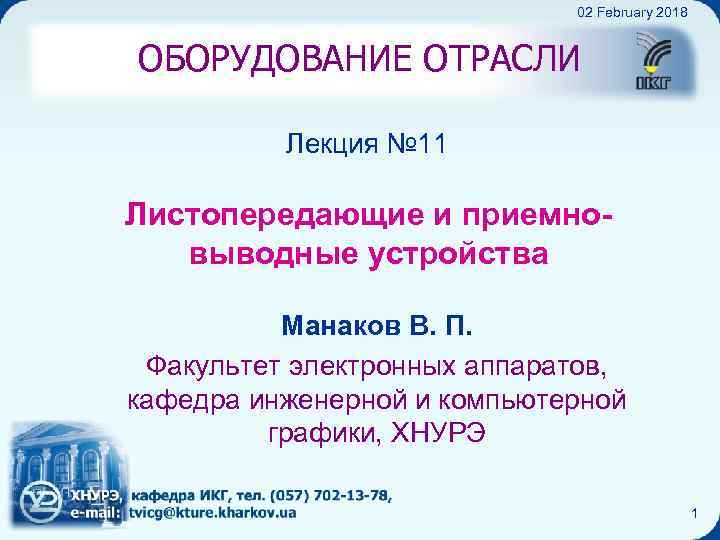 02 February 2018

ОБОРУДОВАНИЕ ОТРАСЛИ

ИКГ

Лекция №11

Листопередающие и приемно-выводные устройства

Манаков В. П.

Факультет электронных аппаратов, кафедра инженерной и компьютерной графики, ХНУРЭ

ХНУРЭ, кафедра ИКГ, тел. (057) 702-13-78, e-mail: tvicg@kture.kharkov.ua

1